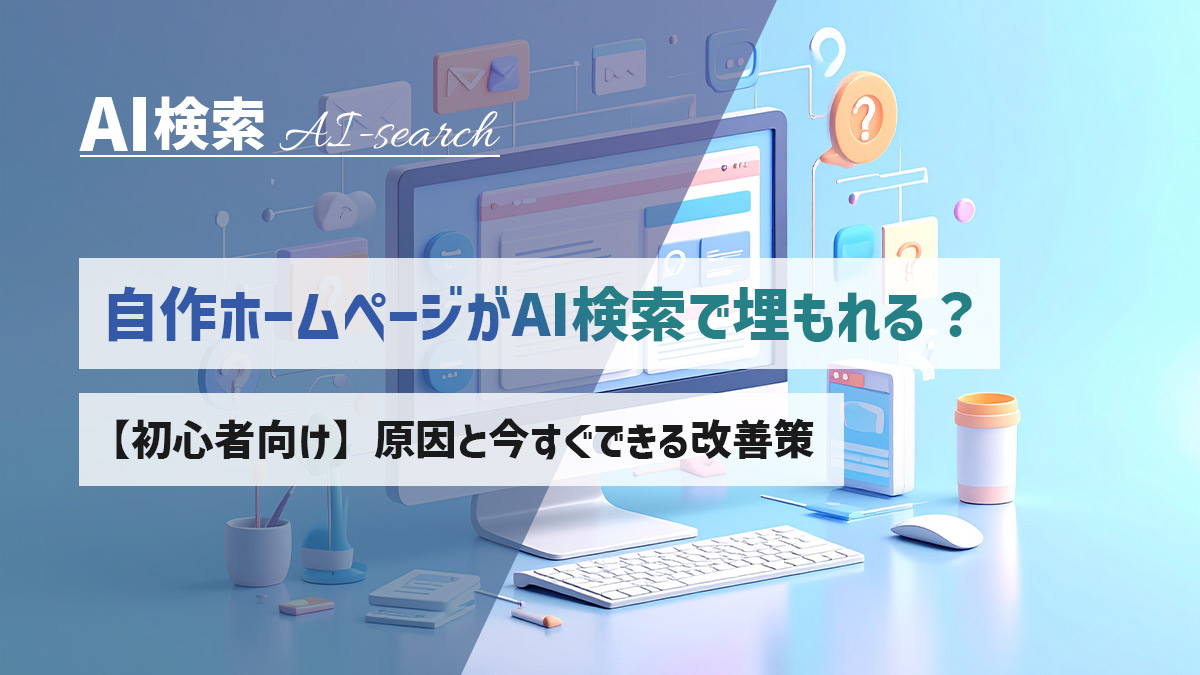 AI検索 AI-search

自作ホームページがAI検索で埋もれる？

【初心者向け】原因と今すぐできる改善策